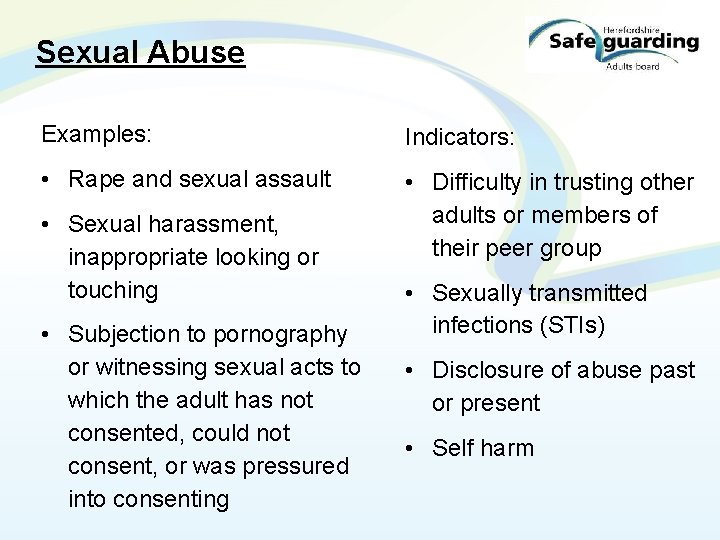 Sexual Abuse

Herefordshire
Safeguarding
Adults board

Examples:

• Rape and sexual assault
• Sexual harassment, inappropriate looking or touching
• Subjection to pornography or witnessing sexual acts to which the adult has not consented, could not consent, or was pressured into consenting

Indicators:

• Difficulty in trusting other adults or members of their peer group
• Sexually transmitted infections (STIs)
• Disclosure of abuse past or present
• Self harm